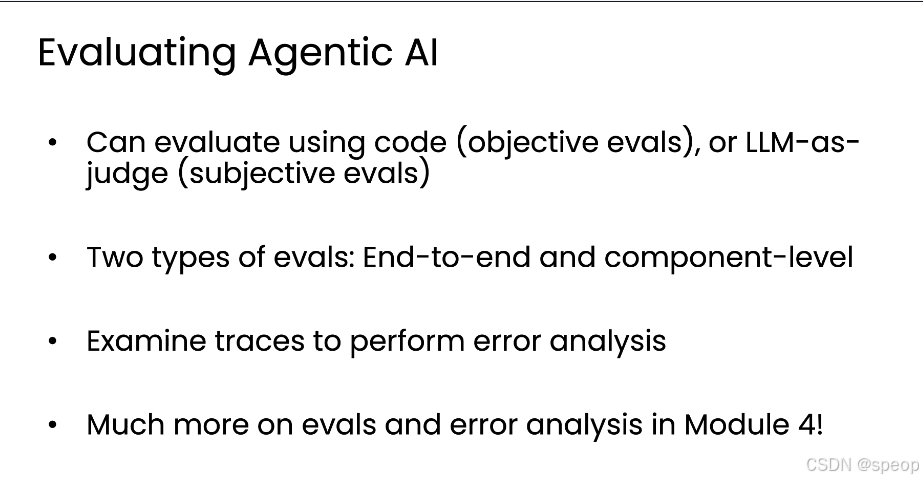 Evaluating Agentic AI

• Can evaluate using code (objective evals), or LLM-as-judge (subjective evals)

• Two types of evals: End-to-end and component-level

• Examine traces to perform error analysis

• Much more on evals and error analysis in Module 4!

CSDN @speop